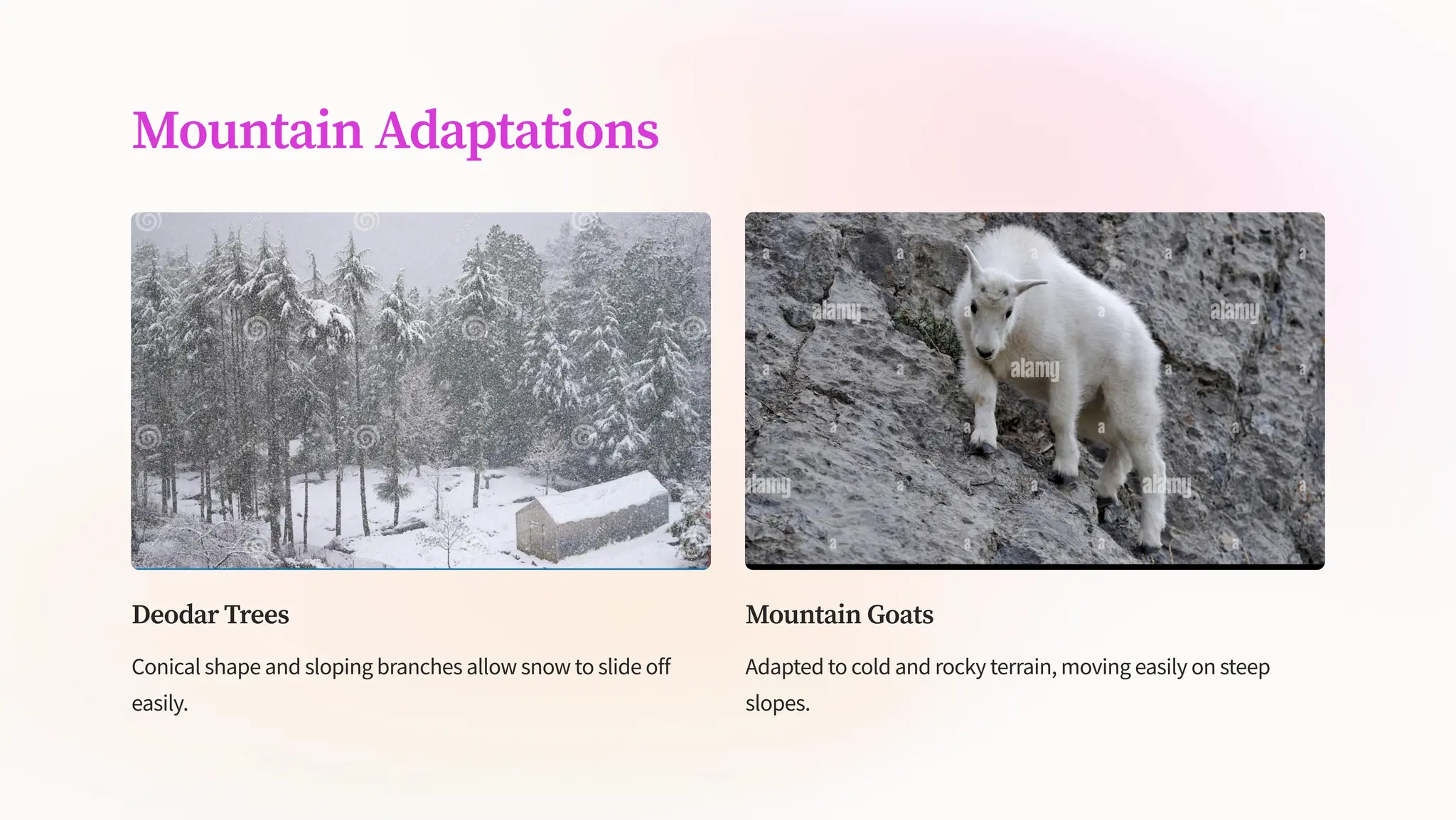 Mountain Adaptations

alamy alamy alamy alamy alamy

Deodar Trees

Conical shape and sloping branches allow snow to slide off easily.

Mountain Goats

Adapted to cold and rocky terrain, moving easily on steep slopes.